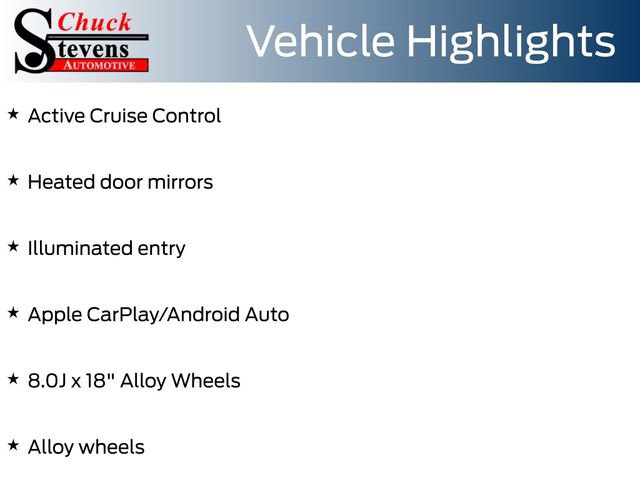 Chuck Stevens AUTOMOTIVE

Vehicle Highlights

★ Active Cruise Control

★ Heated door mirrors

★ Illuminated entry

★ Apple CarPlay/Android Auto

★ 8.0J x 18" Alloy Wheels

★ Alloy wheels